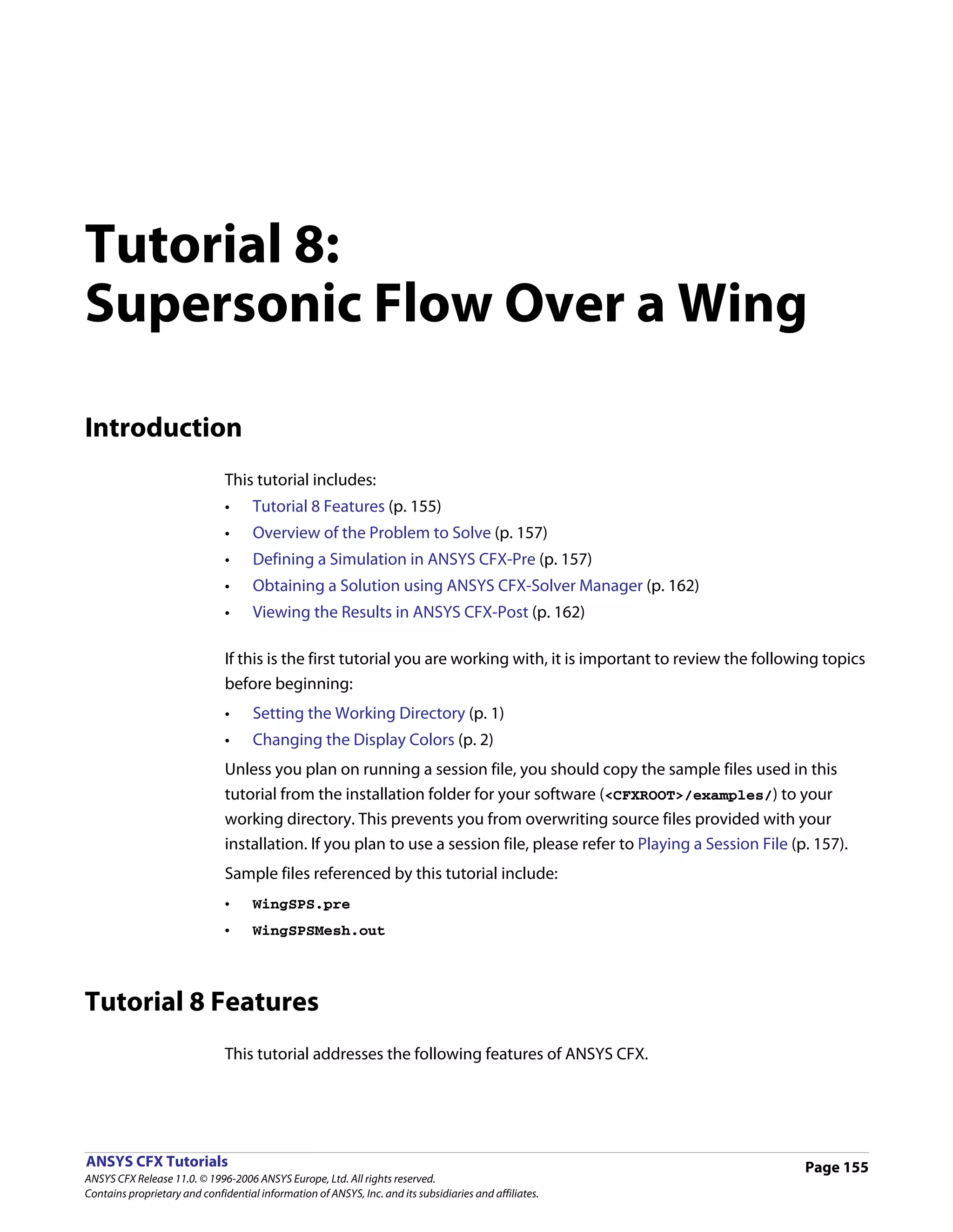 Tutorial 8:
Supersonic Flow Over a Wing

Introduction

This tutorial includes:
• Tutorial 8 Features (p. 155)
• Overview of the Problem to Solve (p. 157)
• Defining a Simulation in ANSYS CFX-Pre (p. 157)
• Obtaining a Solution using ANSYS CFX-Solver Manager (p. 162)
• Viewing the Results in ANSYS CFX-Post (p. 162)

If this is the first tutorial you are working with, it is important to review the following topics before beginning:
• Setting the Working Directory (p. 1)
• Changing the Display Colors (p. 2)

Unless you plan on running a session file, you should copy the sample files used in this tutorial from the installation folder for your software (<CFXROOT>/examples/) to your working directory. This prevents you from overwriting source files provided with your installation. If you plan to use a session file, please refer to Playing a Session File (p. 157).

Sample files referenced by this tutorial include:
• WingSPS.pre
• WingSPSMesh.out

Tutorial 8 Features

This tutorial addresses the following features of ANSYS CFX.

ANSYS CFX Tutorials
ANSYS CFX Release 11.0. © 1996-2006 ANSYS Europe, Ltd. All rights reserved.
Contains proprietary and confidential information of ANSYS, Inc. and its subsidiaries and affiliates.
Page 155